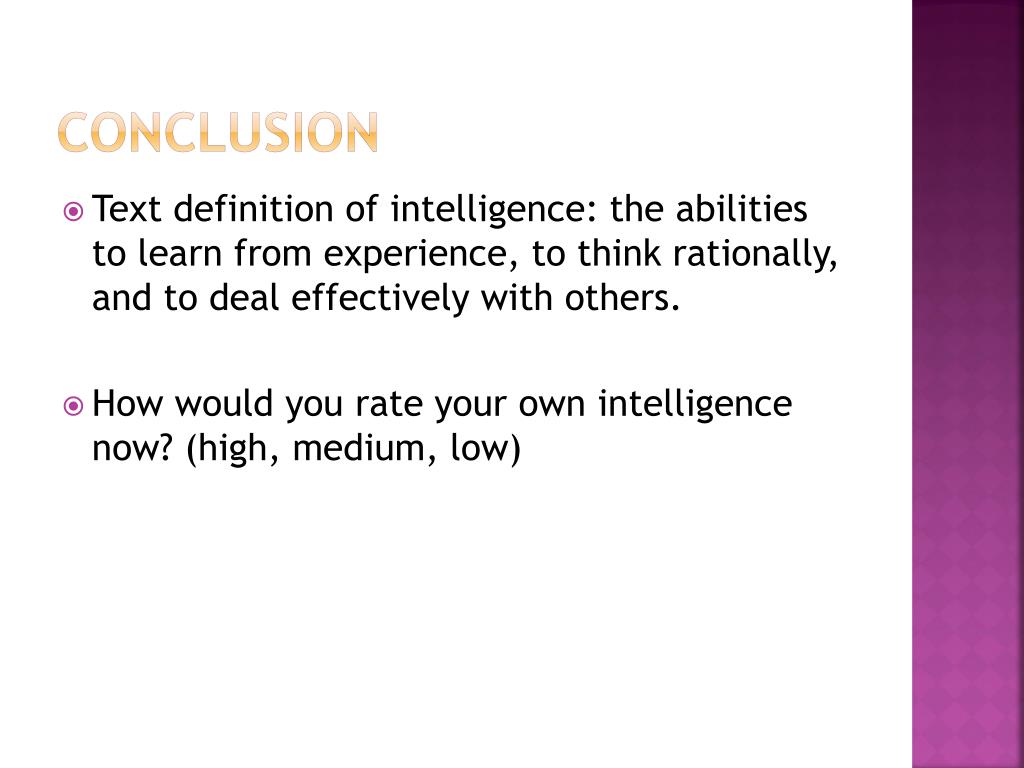 CONCLUSION

Text definition of intelligence: the abilities to learn from experience, to think rationally, and to deal effectively with others.

How would you rate your own intelligence now? (high, medium, low)